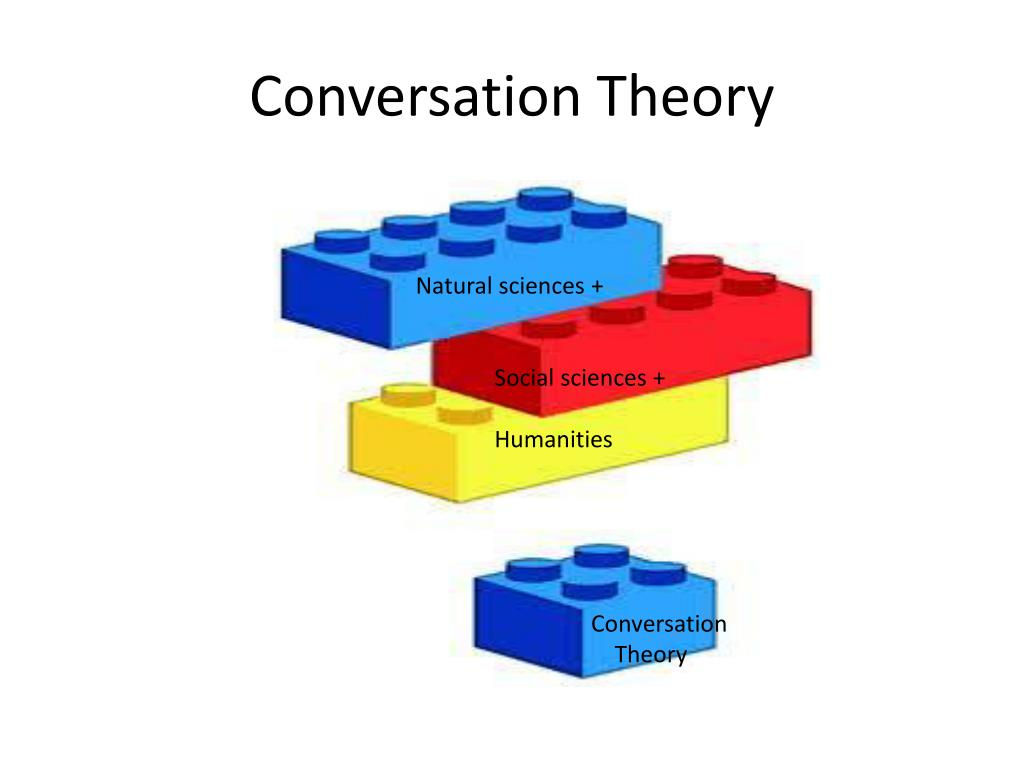 Conversation Theory

Natural sciences +

Social sciences +

Humanities

Conversation Theory